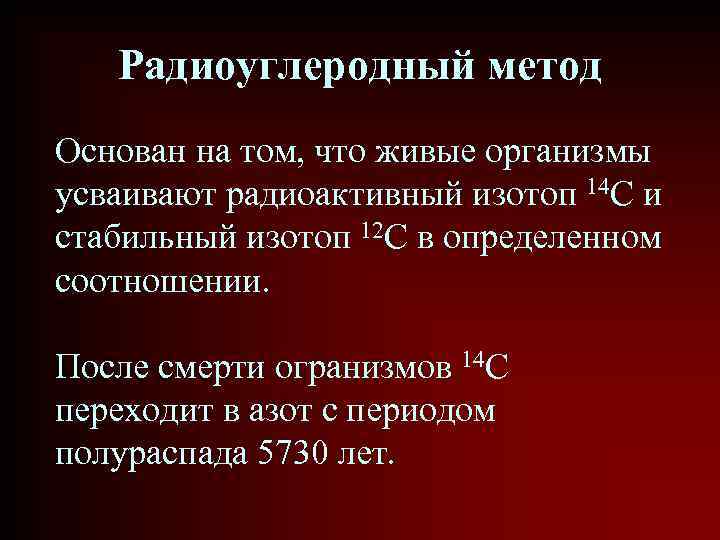 Радиоуглеродный метод

Основан на том, что живые организмы усваивают радиоактивный изотоп $^{14}C$ и стабильный изотоп $^{12}C$ в определенном соотношении.

После смерти огранизмов $^{14}C$ переходит в азот с периодом полураспада 5730 лет.